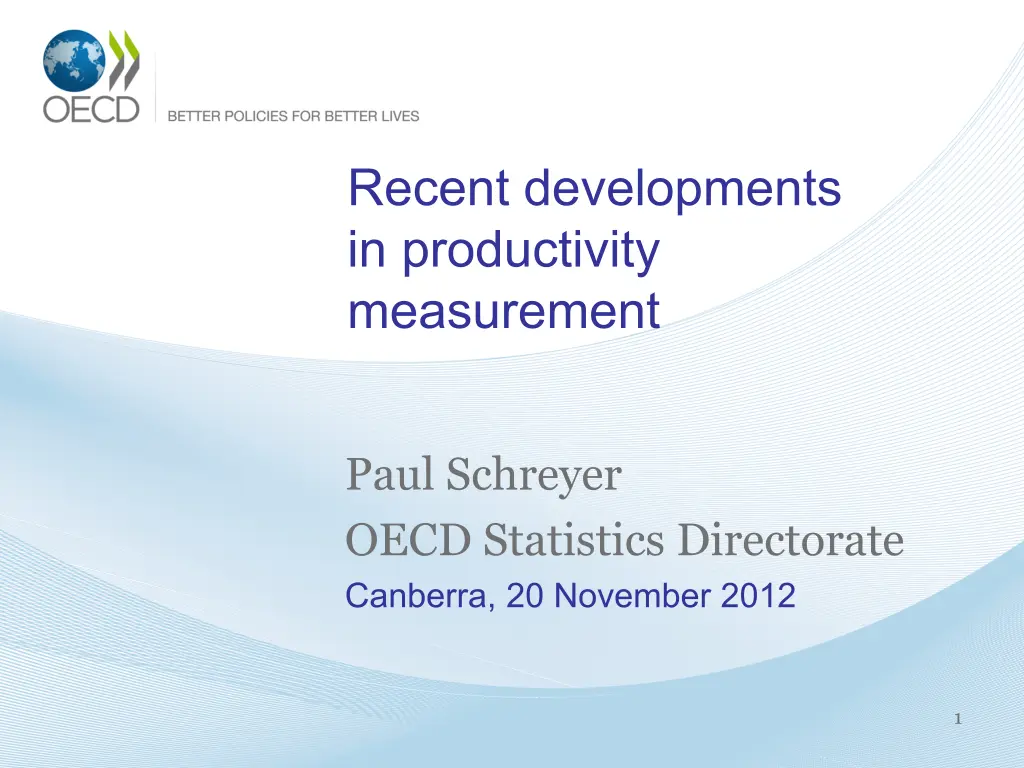 OECD

BETTER POLICIES FOR BETTER LIVES

Recent developments in productivity measurement

Paul Schreyer

OECD Statistics Directorate

Canberra, 20 November 2012

1